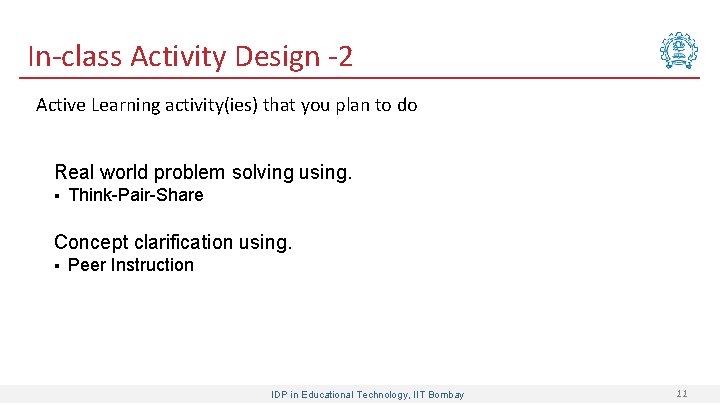 In-class Activity Design -2

Active Learning activity(ies) that you plan to do

Real world problem solving using.
▪ Think-Pair-Share

Concept clarification using.
▪ Peer Instruction

IDP in Educational Technology, IIT Bombay

11